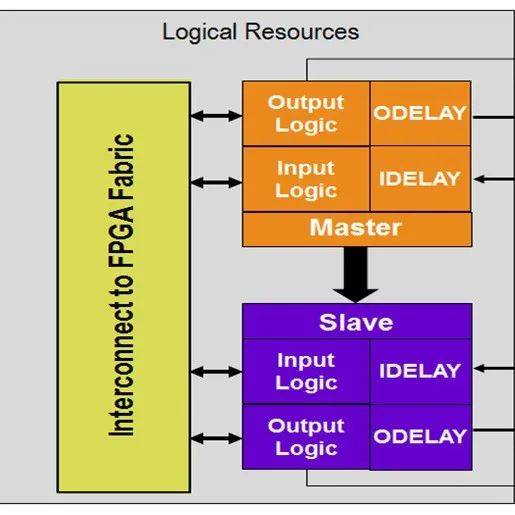 Logical Resources

Interconnect to FPGA Fabric

Output Logic

ODELAY

Input Logic

IDELAY

Master

Slave

Input Logic

IDELAY

Output Logic

ODELAY